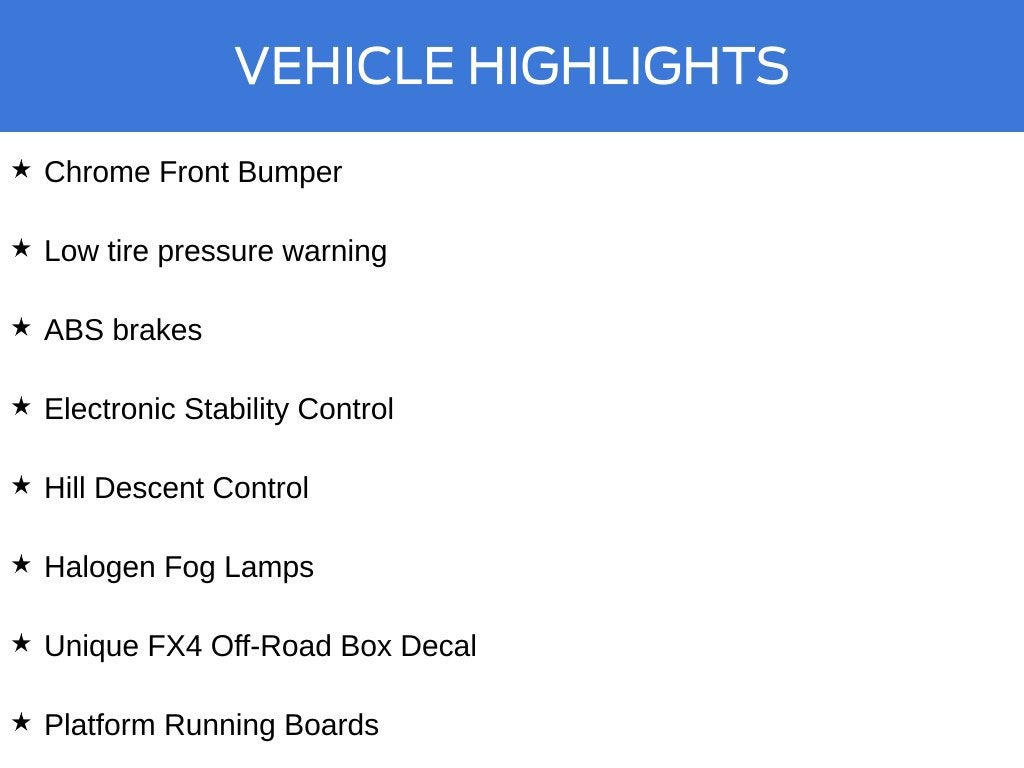 VEHICLE HIGHLIGHTS

★ Chrome Front Bumper

★ Low tire pressure warning

★ ABS brakes

★ Electronic Stability Control

★ Hill Descent Control

★ Halogen Fog Lamps

★ Unique FX4 Off-Road Box Decal

★ Platform Running Boards